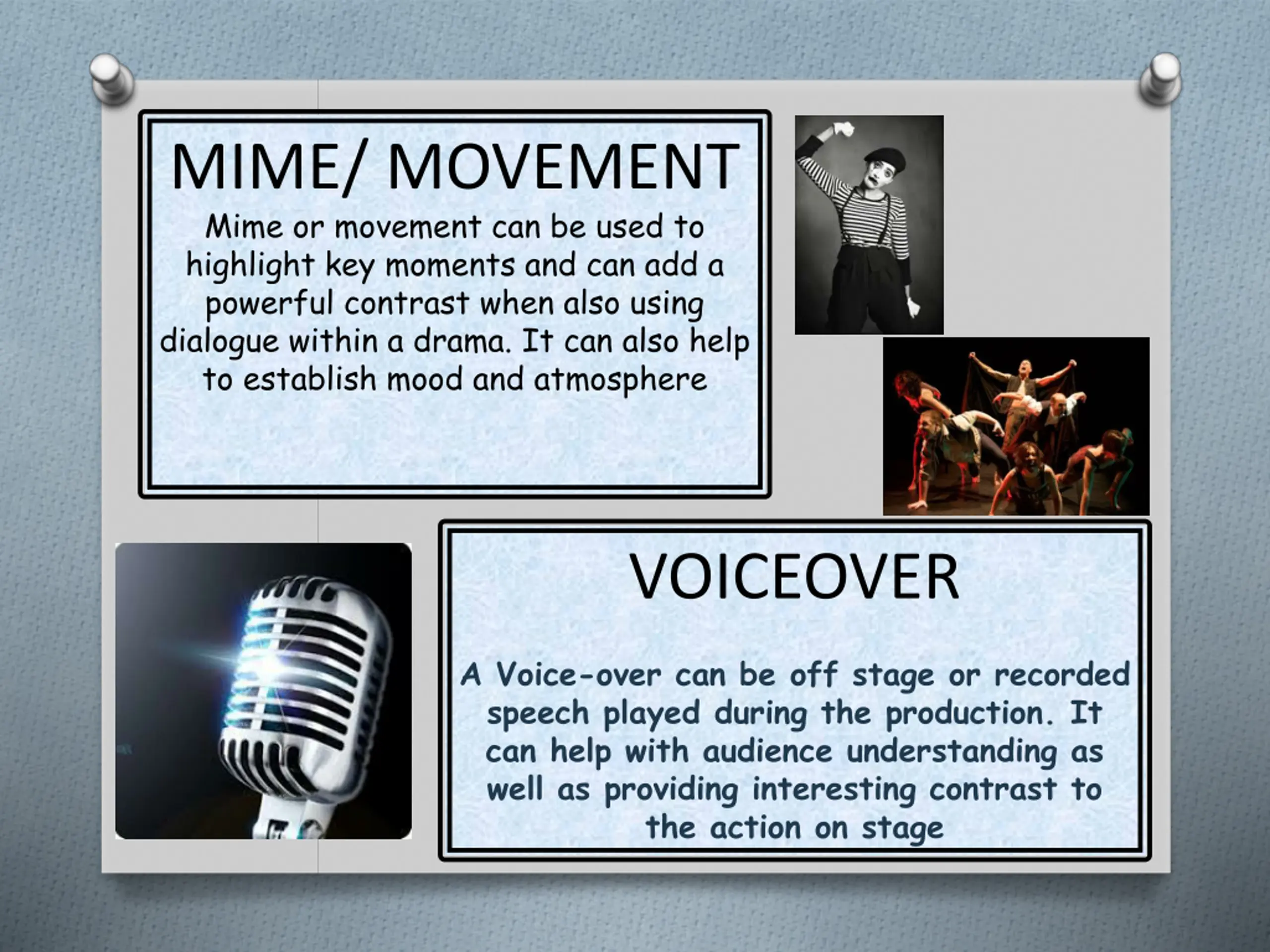 MIME/ MOVEMENT

Mime or movement can be used to highlight key moments and can add a powerful contrast when also using dialogue within a drama. It can also help to establish mood and atmosphere

VOICEOVER

A Voice-over can be off stage or recorded speech played during the production. It can help with audience understanding as well as providing interesting contrast to the action on stage